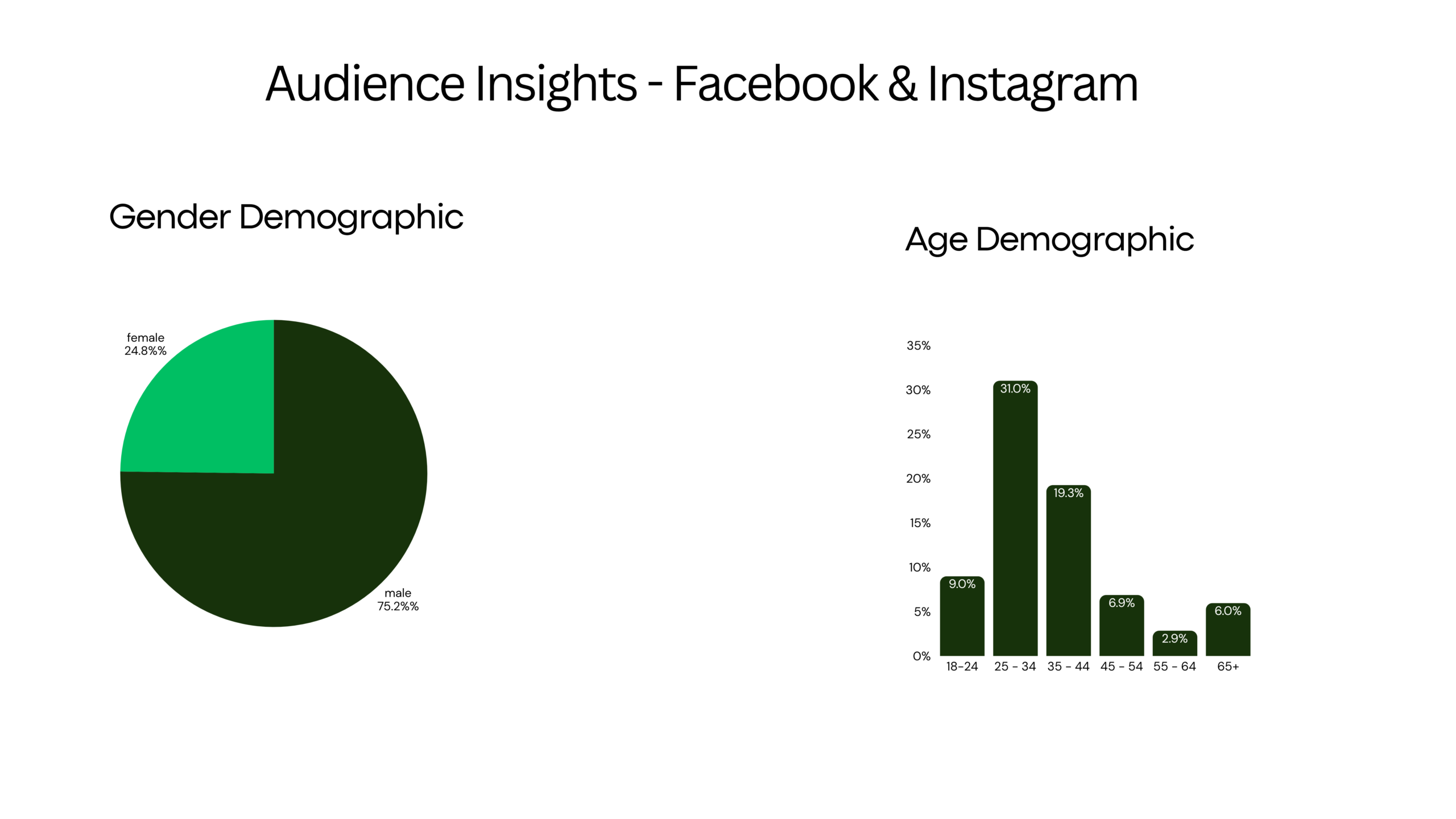 Audience Insights - Facebook & Instagram

Gender Demographic

female
24.8%%

male
75.2%%

Age Demographic

35%
30%
25%
20%
15%
10%
5%
0%

9.0%
31.0%
19.3%
6.9%
2.9%
6.0%

18-24
25 - 34
35 - 44
45 - 54
55 - 64
65+